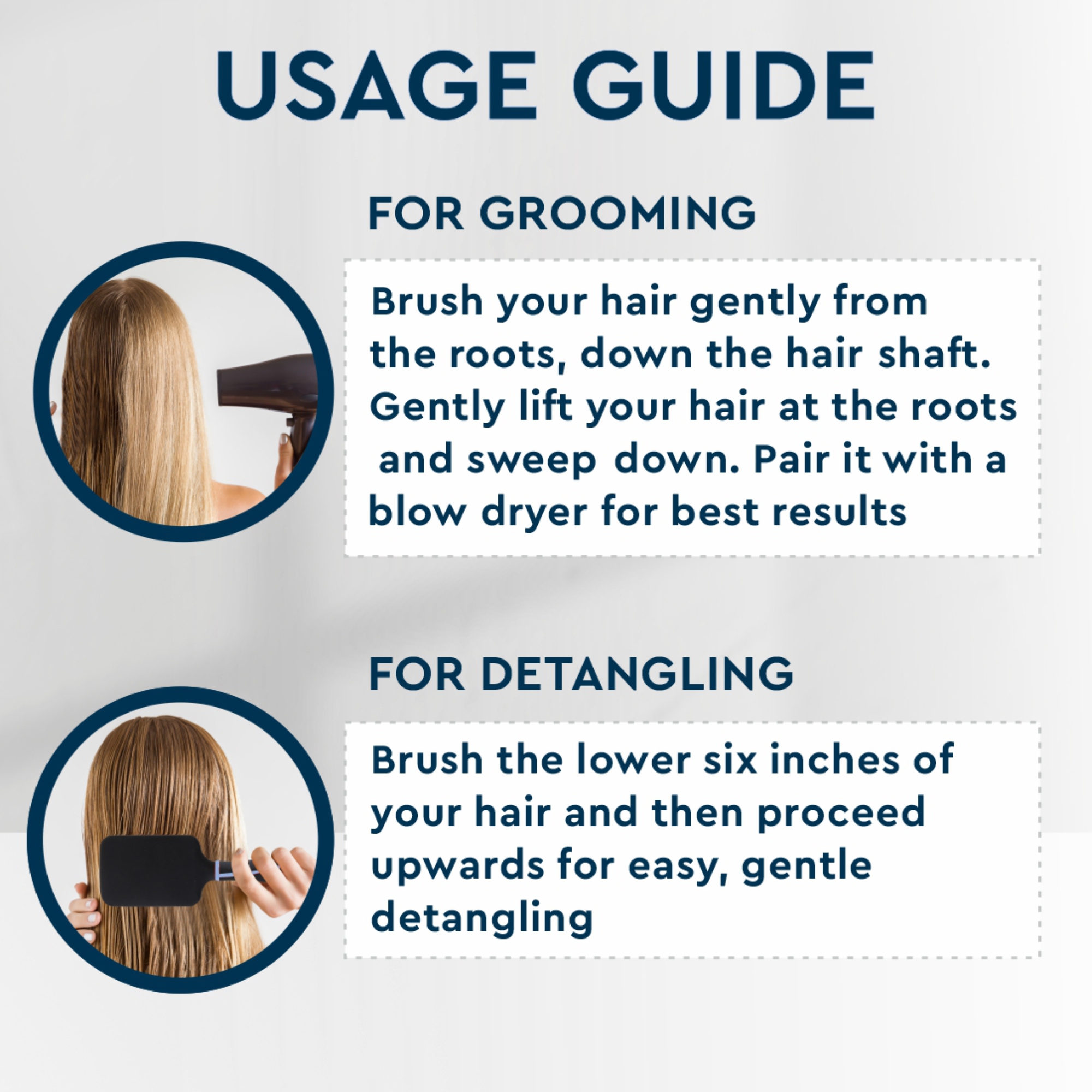 USAGE GUIDE

FOR GROOMING

Brush your hair gently from the roots, down the hair shaft. Gently lift your hair at the roots and sweep down. Pair it with a blow dryer for best results

FOR DETANGLING

Brush the lower six inches of your hair and then proceed upwards for easy, gentle detangling